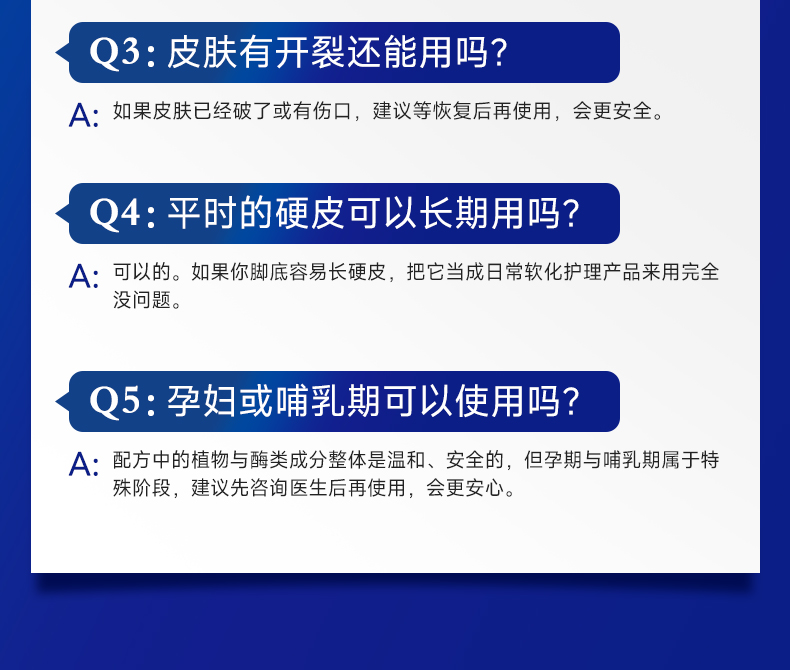 Q3: 皮肤有开裂还能用吗?

A: 如果皮肤已经破了或有伤口，建议等恢复后再使用，会更安全。

Q4: 平时的硬皮可以长期用吗?

A: 可以的。如果你脚底容易长硬皮，把它当成日常软化护理产品来用完全没问题。

Q5: 孕妇或哺乳期可以使用吗?

A: 配方中的植物与酶类成分整体是温和、安全的，但孕期与哺乳期属于特殊阶段，建议先咨询医生后再使用，会更安心。